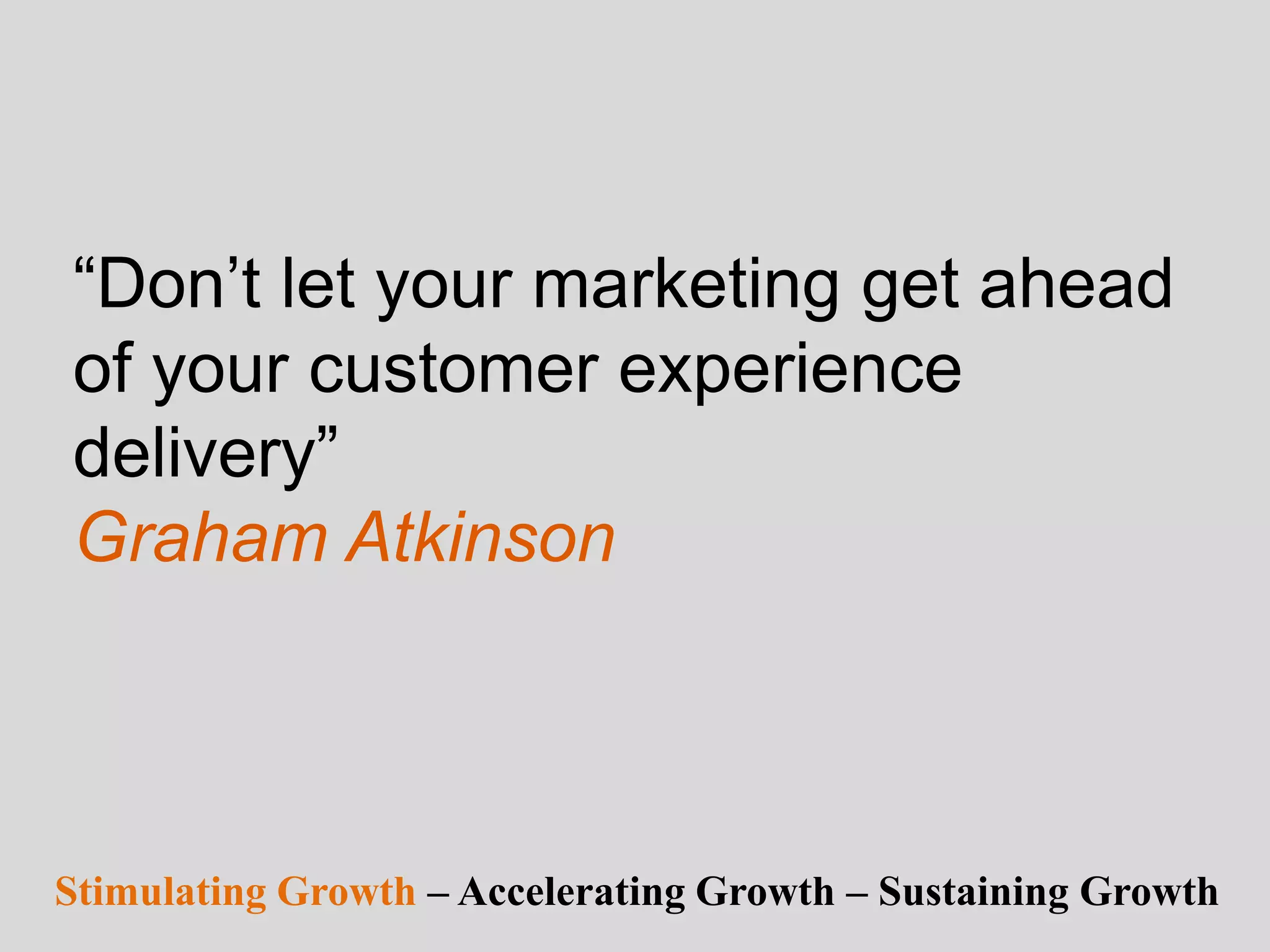 “Don’t let your marketing get ahead of your customer experience delivery”
Graham Atkinson

Stimulating Growth – Accelerating Growth – Sustaining Growth